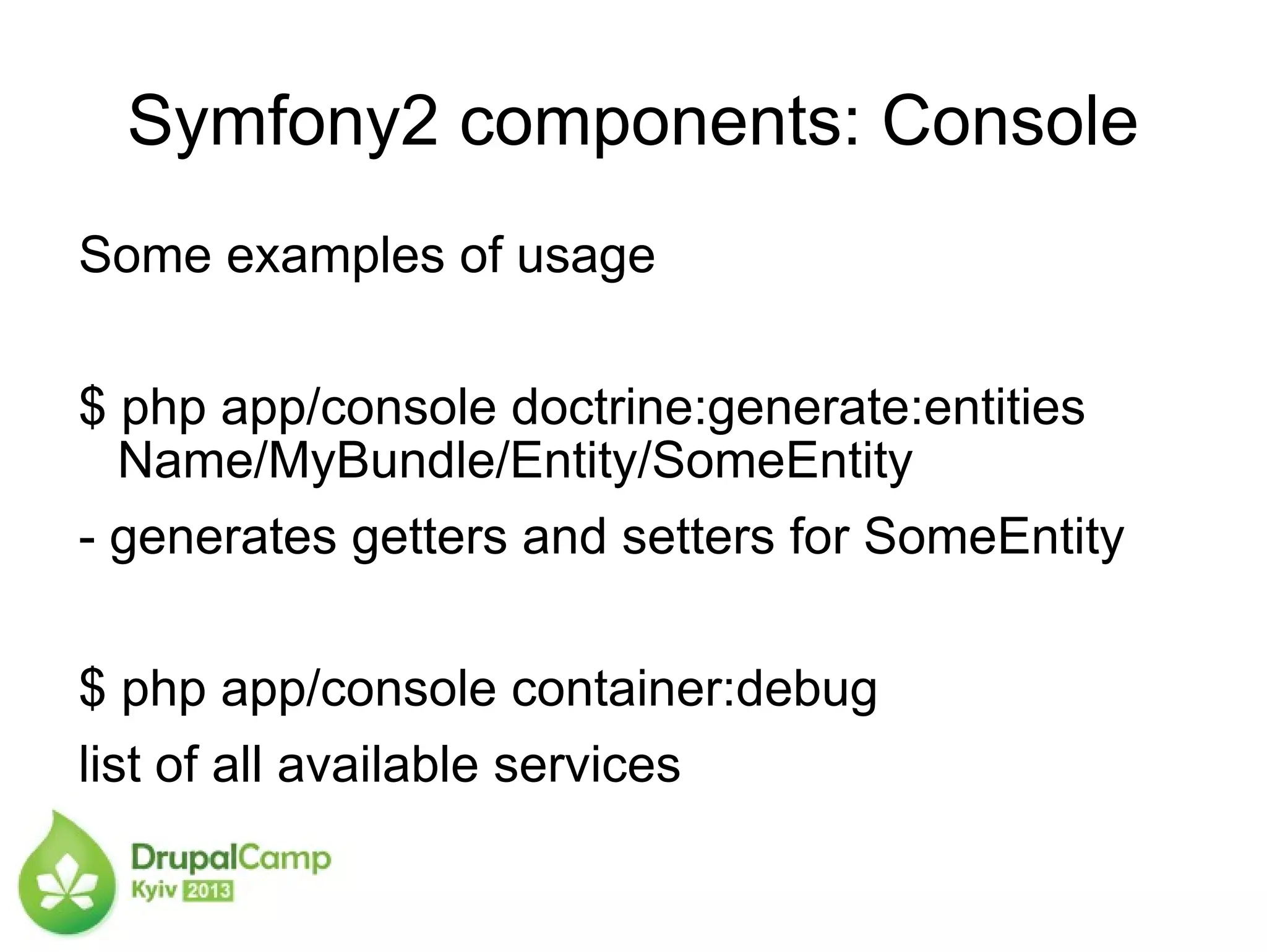 Symfony2 components: Console

Some examples of usage

$ php app/console doctrine:generate:entities Name/MyBundle/Entity/SomeEntity

- generates getters and setters for SomeEntity

$ php app/console container:debug

list of all available services

DrupalCamp
Kyiv 2013